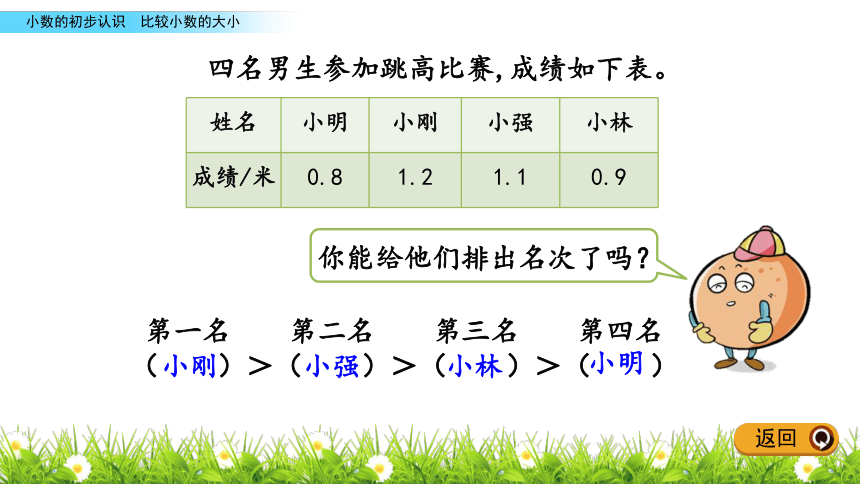 小数的初步认识　比较小数的大小

四名男生参加跳高比赛,成绩如下表。

| 姓名 | 小明 | 小刚 | 小强 | 小林 |
|---|---|---|---|---|
| 成绩/米 | 0.8 | 1.2 | 1.1 | 0.9 |

你能给他们排出名次了吗?

第一名　第二名　第三名　第四名
(小刚) > (小强) > (小林) > (小明)

返回